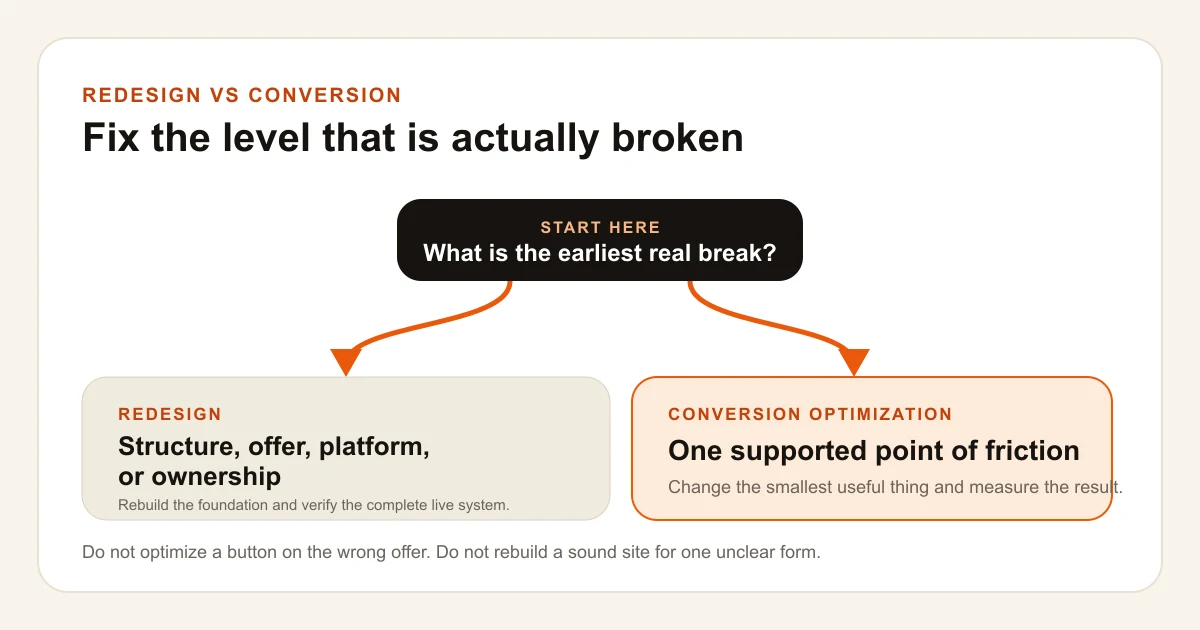 REDESIGN VS CONVERSION

Fix the level that is actually broken

START HERE
What is the earliest real break?

REDESIGN
Structure, offer, platform, or ownership
Rebuild the foundation and verify the complete live system.

CONVERSION OPTIMIZATION
One supported point of friction
Change the smallest useful thing and measure the result.

Do not optimize a button on the wrong offer. Do not rebuild a sound site for one unclear form.